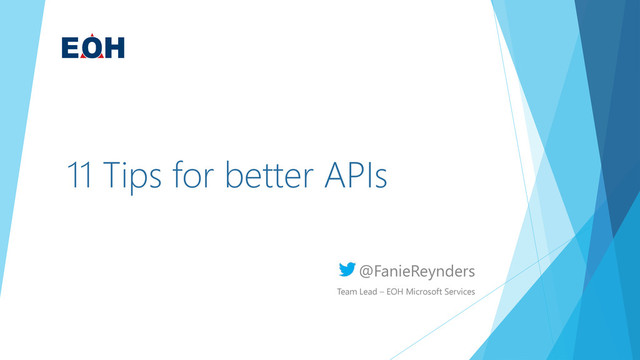 EOH

11 Tips for better APIs

@FanieReynders

Team Lead – EOH Microsoft Services